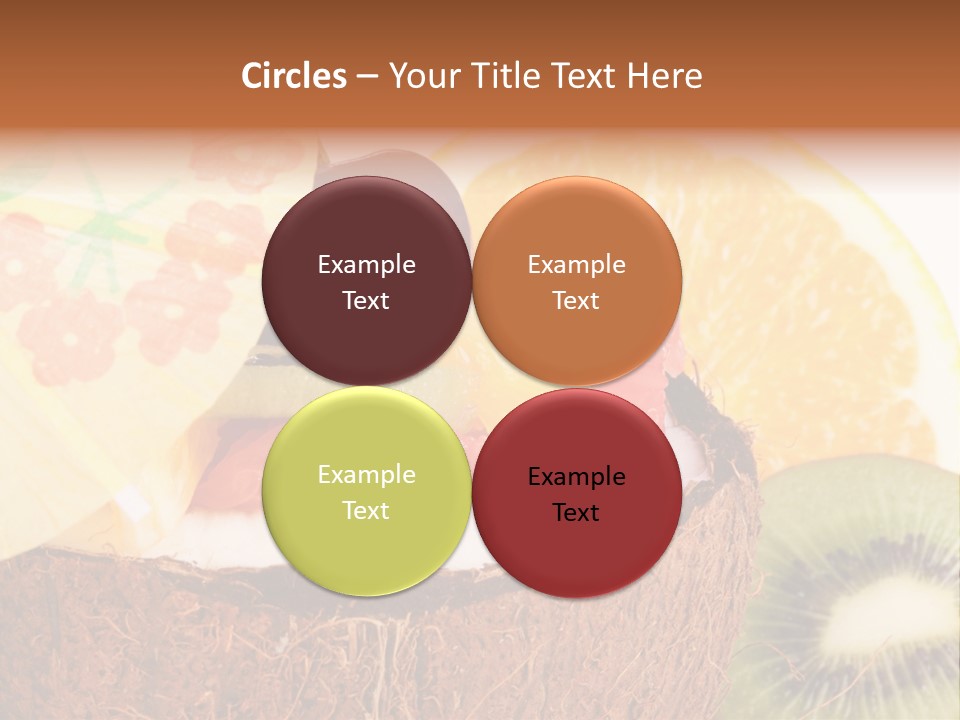 Circles – Your Title Text Here

Example Text

Example Text

Example Text

Example Text